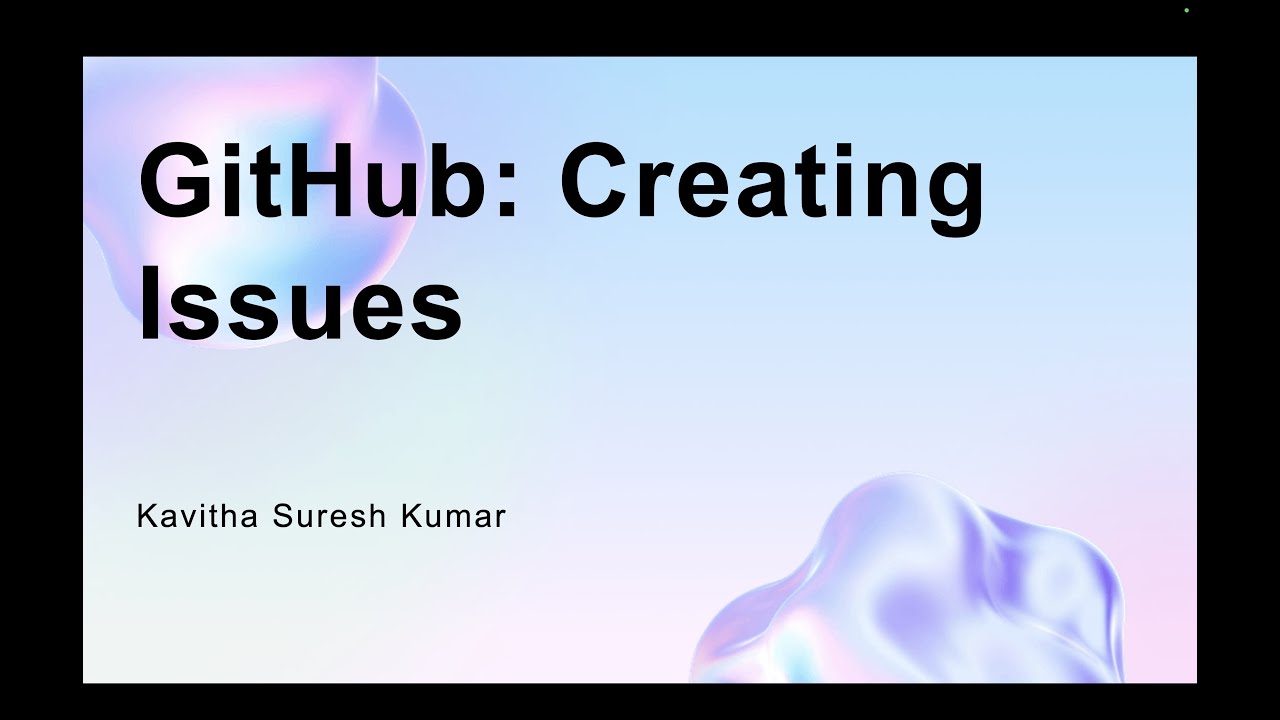 GitHub: Creating Issues

Kavitha Suresh Kumar